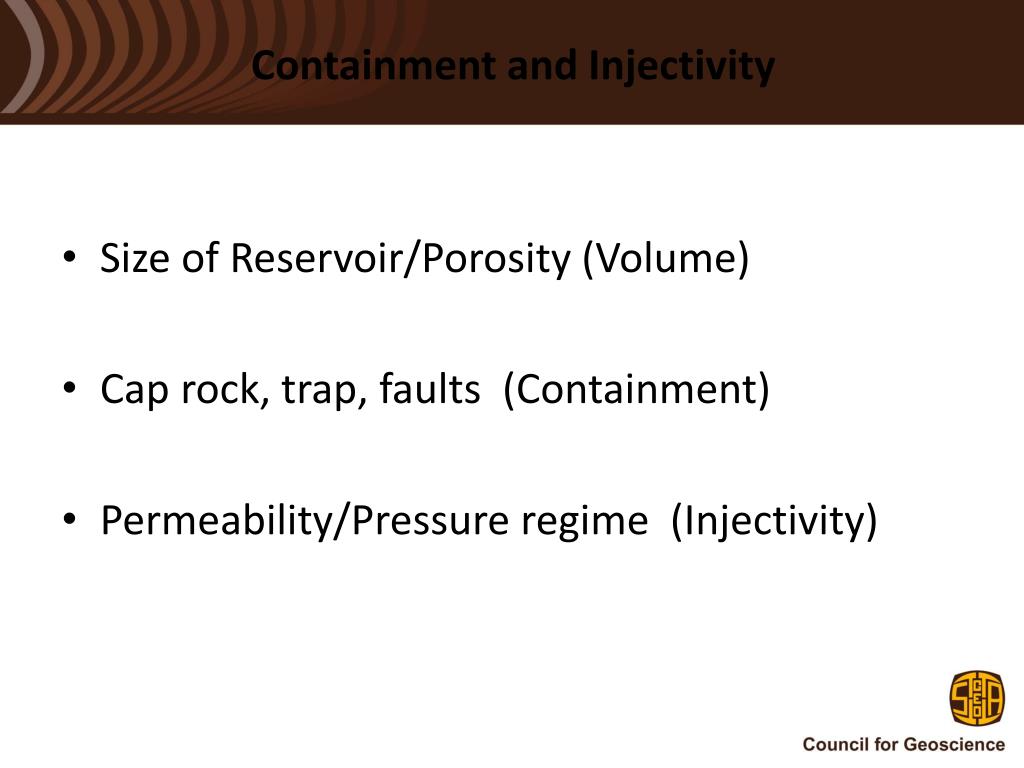 Containment and Injectivity

• Size of Reservoir/Porosity (Volume)

• Cap rock, trap, faults (Containment)

• Permeability/Pressure regime (Injectivity)

Council for Geoscience